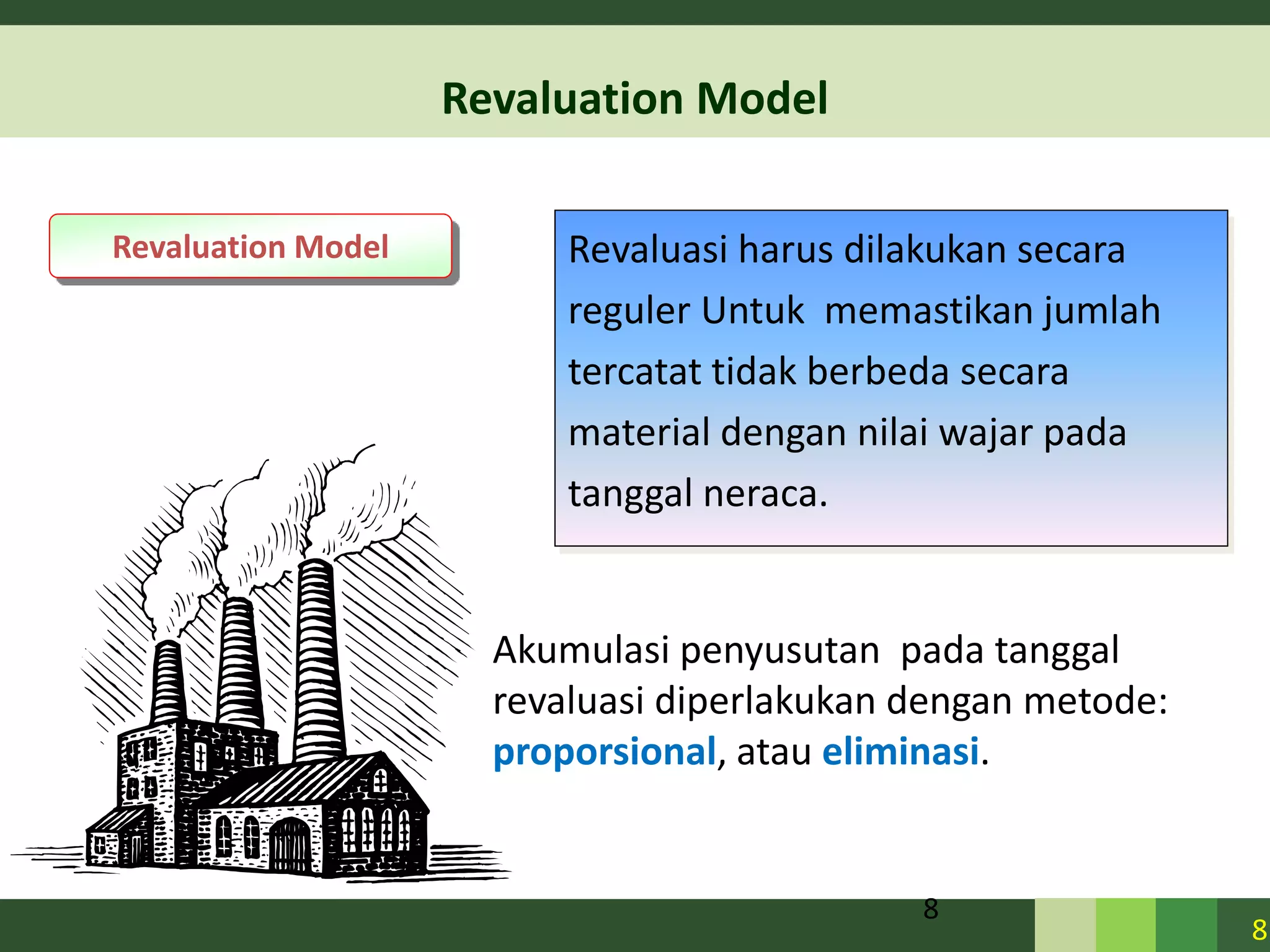 Revaluation Model

Revaluation Model

Revaluasi harus dilakukan secara reguler Untuk memastikan jumlah tercatat tidak berbeda secara material dengan nilai wajar pada tanggal neraca.

Akumulasi penyusutan pada tanggal revaluasi diperlakukan dengan metode: proporsional, atau eliminasi.

8

8